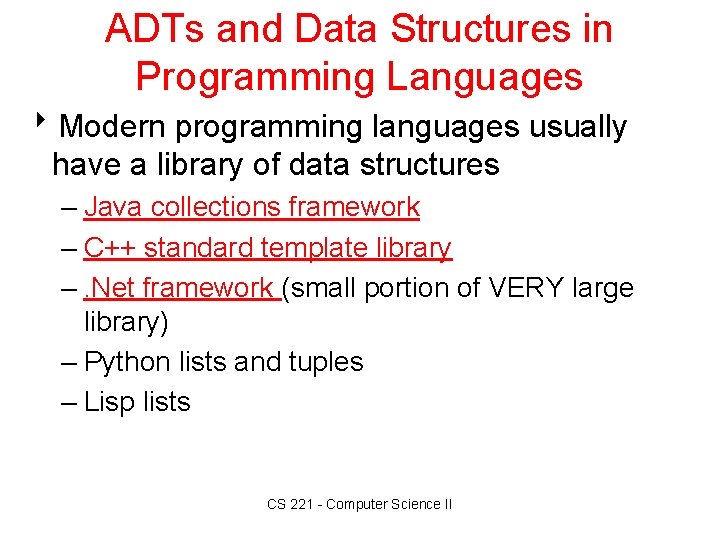 ADTs and Data Structures in Programming Languages

‣ Modern programming languages usually have a library of data structures

– Java collections framework
– C++ standard template library
– .Net framework (small portion of VERY large library)
– Python lists and tuples
– Lisp lists

CS 221 - Computer Science II